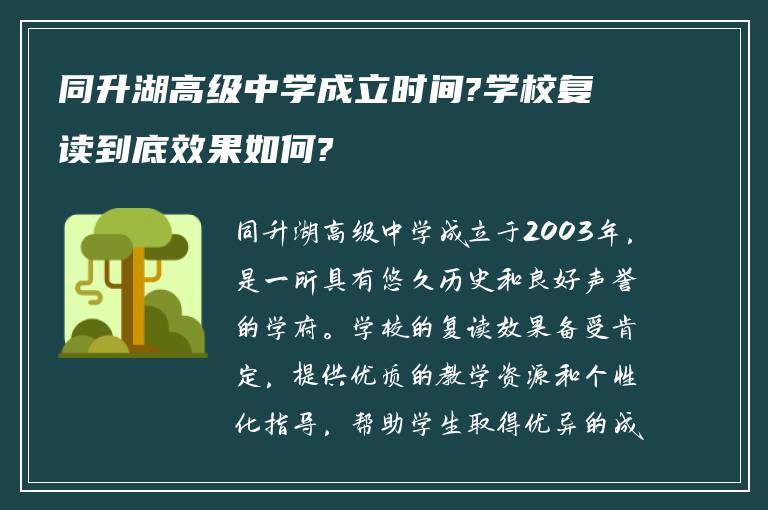 同升湖高级中学成立时间?学校复读到底效果如何?

同升湖高级中学成立于2003年，是一所具有悠久历史和良好声誉的学府。学校的复读效果备受肯定，提供优质的教学资源和个性化指导，帮助学生取得优异的成